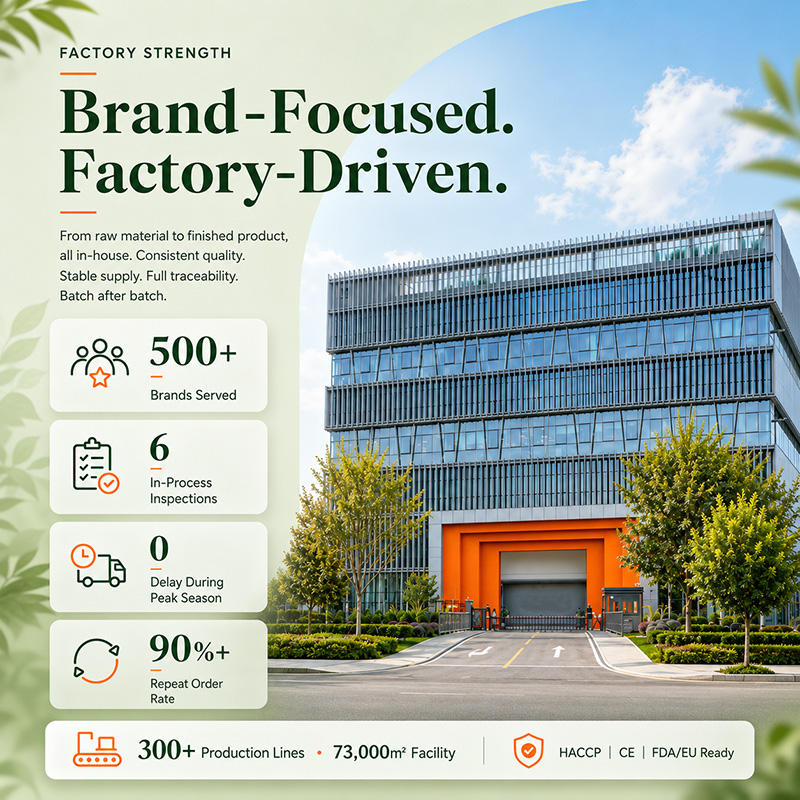 FACTORY STRENGTH

Brand-Focused. Factory-Driven.

From raw material to finished product, all in-house. Consistent quality. Stable supply. Full traceability. Batch after batch.

500+
Brands Served

6
In-Process Inspections

0
Delay During Peak Season

90%+
Repeat Order Rate

300+ Production Lines • 73,000m² Facility | HACCP | CE | FDA/EU Ready